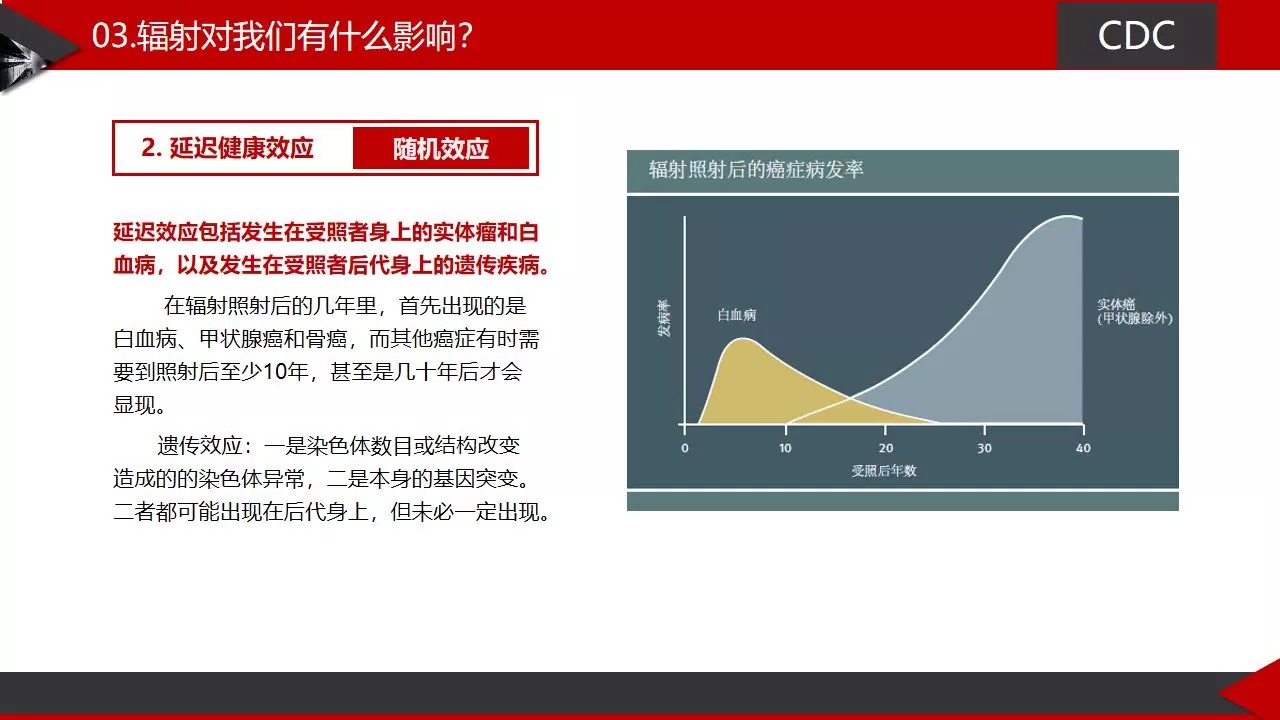 03.辐射对我们有什么影响？

CDC

2. 延迟健康效应 随机效应

延迟效应包括发生在受照者身上的实体瘤和白血病，以及发生在受照者后代身上的遗传疾病。

在辐射照射后的几年里，首先出现的是白血病、甲状腺癌和骨癌，而其他癌症有时需要到照射后至少10年，甚至是几十年后才会显现。

遗传效应：一是染色体数目或结构改变造成的的染色体异常，二是本身的基因突变。二者都可能出现在后代身上，但未必一定出现。

辐射照射后的癌症病发率

发病率

白血病

实体癌
(甲状腺除外)

0 10 20 30 40

受照后年数